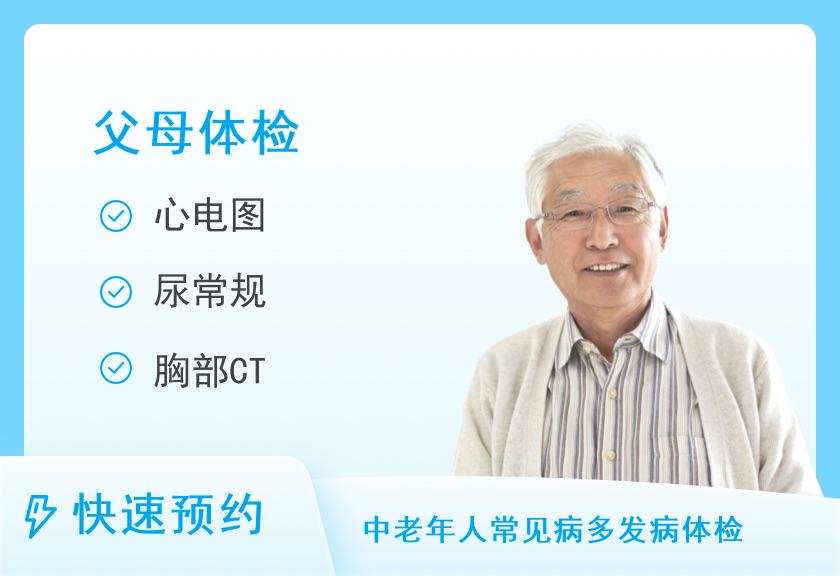 父母体检

心电图

尿常规

胸部CT

快速预约

中老年人常见病多发病体检